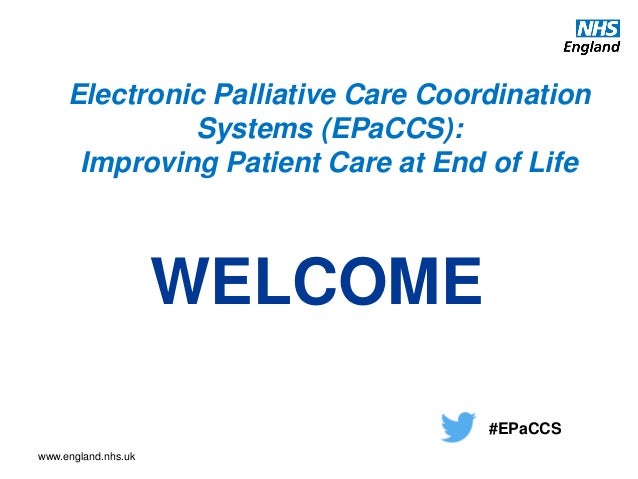 NHS
England

Electronic Palliative Care Coordination Systems (EPaCCS):
Improving Patient Care at End of Life

WELCOME

#EPaCCS

www.england.nhs.uk